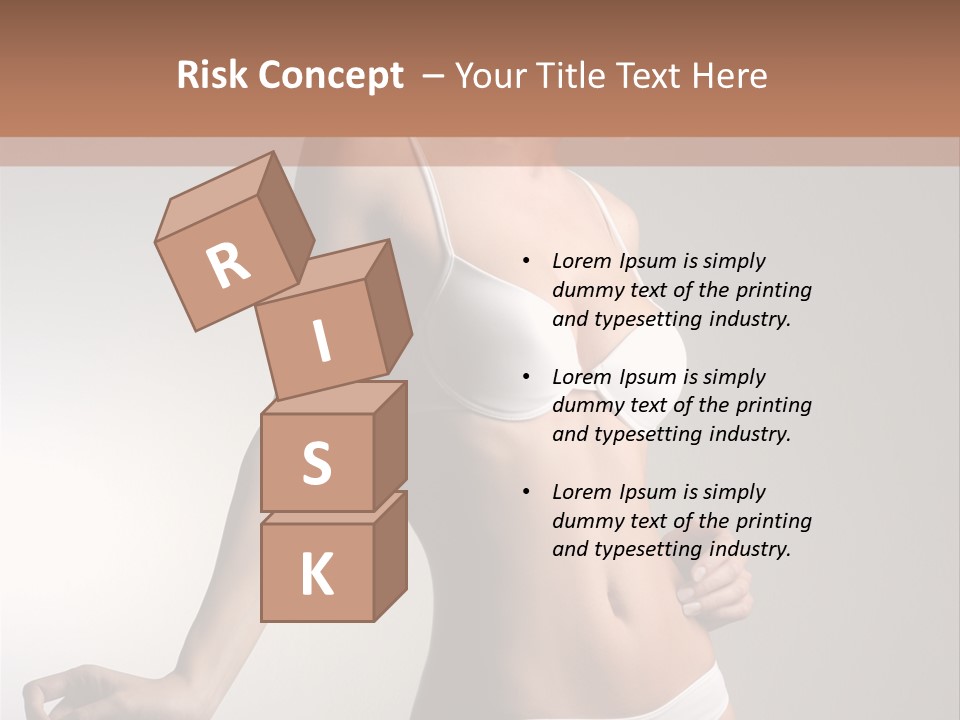 Risk Concept – Your Title Text Here

R
I
S
K

• Lorem Ipsum is simply dummy text of the printing and typesetting industry.

• Lorem Ipsum is simply dummy text of the printing and typesetting industry.

• Lorem Ipsum is simply dummy text of the printing and typesetting industry.